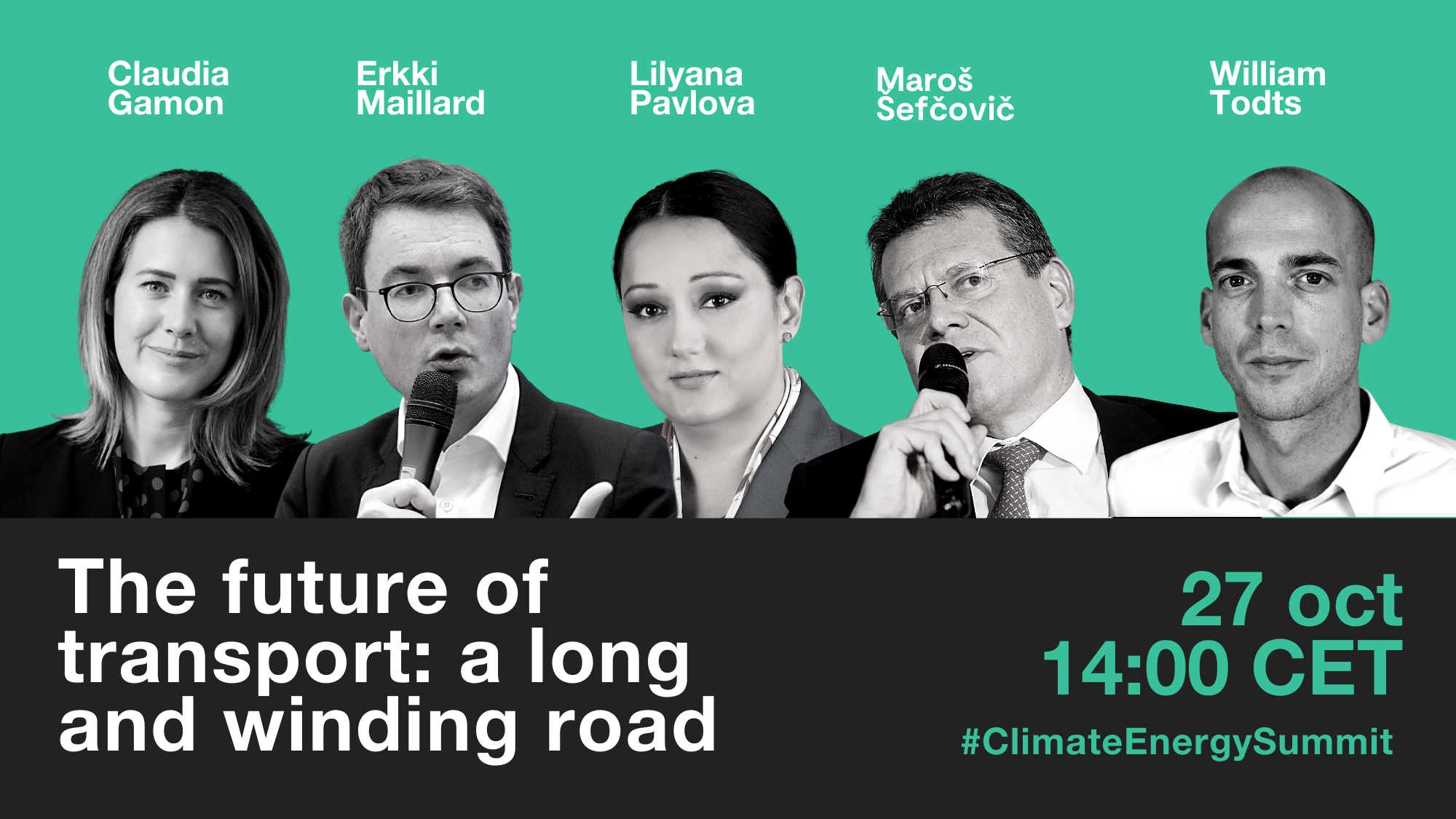 Claudia Gamon

Erkki Maillard

Lilyana Pavlova

Maroš Šefčovič

William Todts

The future of transport: a long and winding road

27 oct
14:00 CET

#ClimateEnergySummit